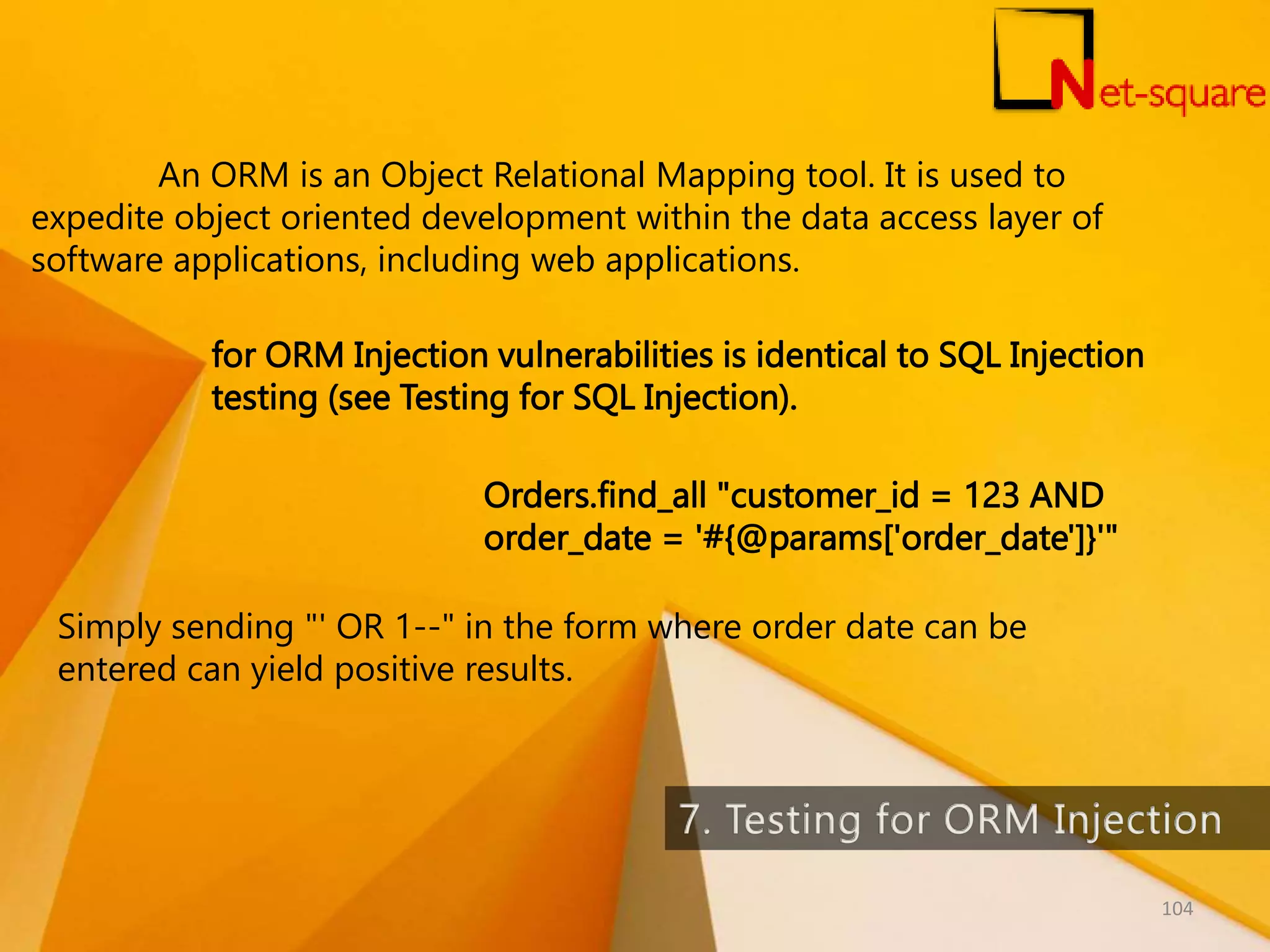 Net-square

An ORM is an Object Relational Mapping tool. It is used to expedite object oriented development within the data access layer of software applications, including web applications.

for ORM Injection vulnerabilities is identical to SQL Injection testing (see Testing for SQL Injection).

Orders.find_all "customer_id = 123 AND order_date = '#{@params['order_date']}'"

Simply sending "' OR 1--" in the form where order date can be entered can yield positive results.

7. Testing for ORM Injection

104